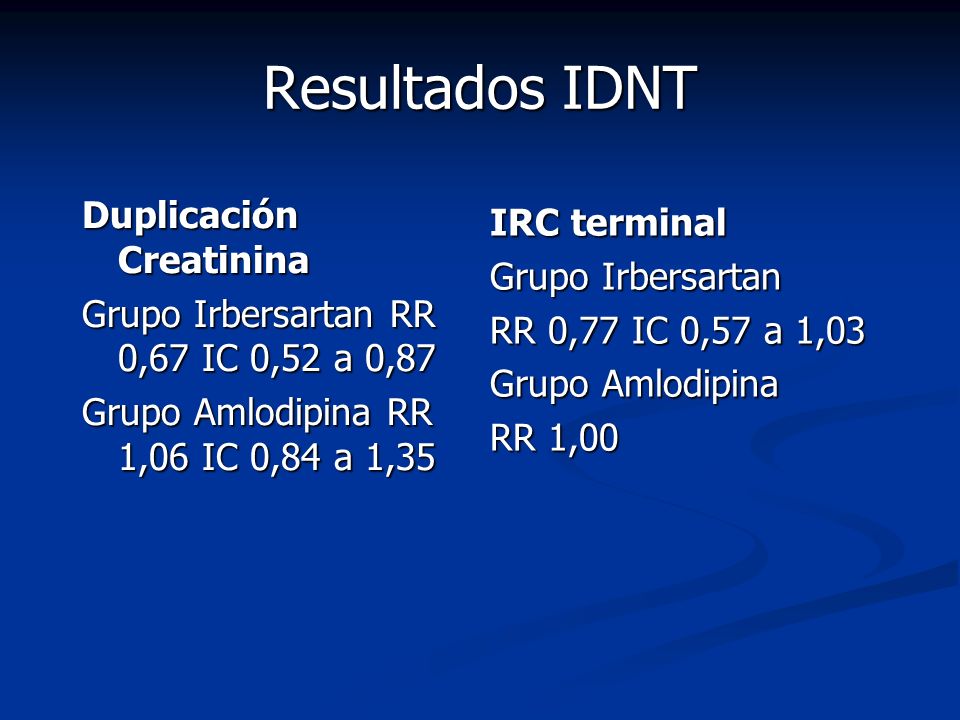 Resultados IDNT

Duplicación Creatinina

Grupo Irbersartan RR 0,67 IC 0,52 a 0,87

Grupo Amlodipina RR 1,06 IC 0,84 a 1,35

IRC terminal

Grupo Irbersartan

RR 0,77 IC 0,57 a 1,03

Grupo Amlodipina

RR 1,00